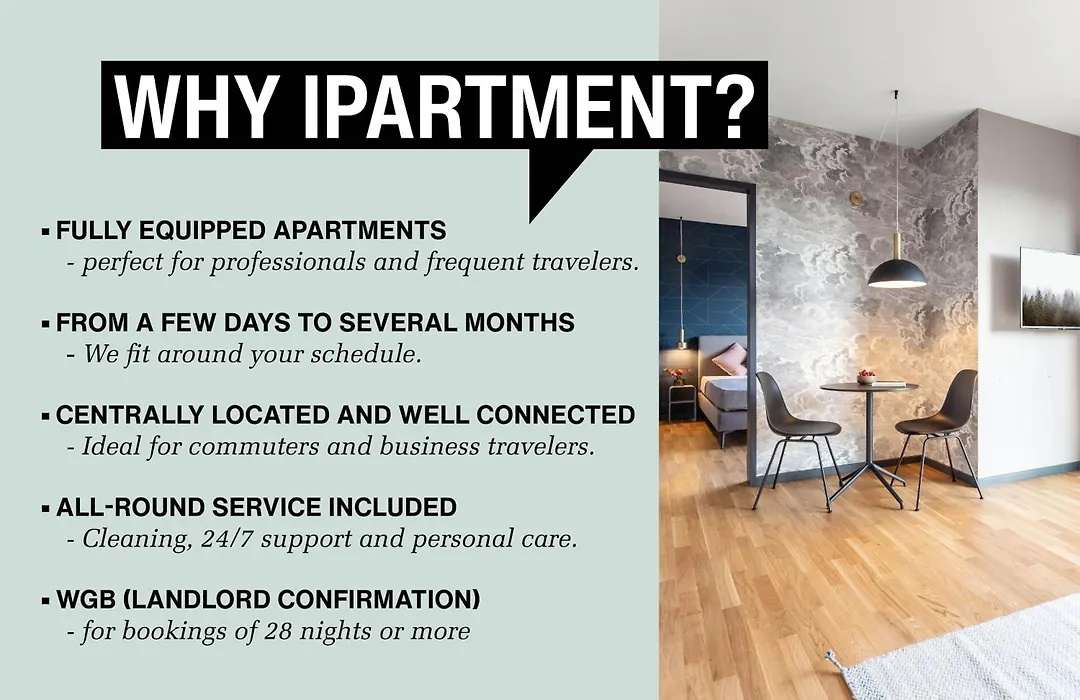 WHY IPARTMENT?

▪ FULLY EQUIPPED APARTMENTS
- perfect for professionals and frequent travelers.

▪ FROM A FEW DAYS TO SEVERAL MONTHS
- We fit around your schedule.

▪ CENTRALLY LOCATED AND WELL CONNECTED
- Ideal for commuters and business travelers.

▪ ALL-ROUND SERVICE INCLUDED
- Cleaning, 24/7 support and personal care.

▪ WGB (LANDLORD CONFIRMATION)
- for bookings of 28 nights or more